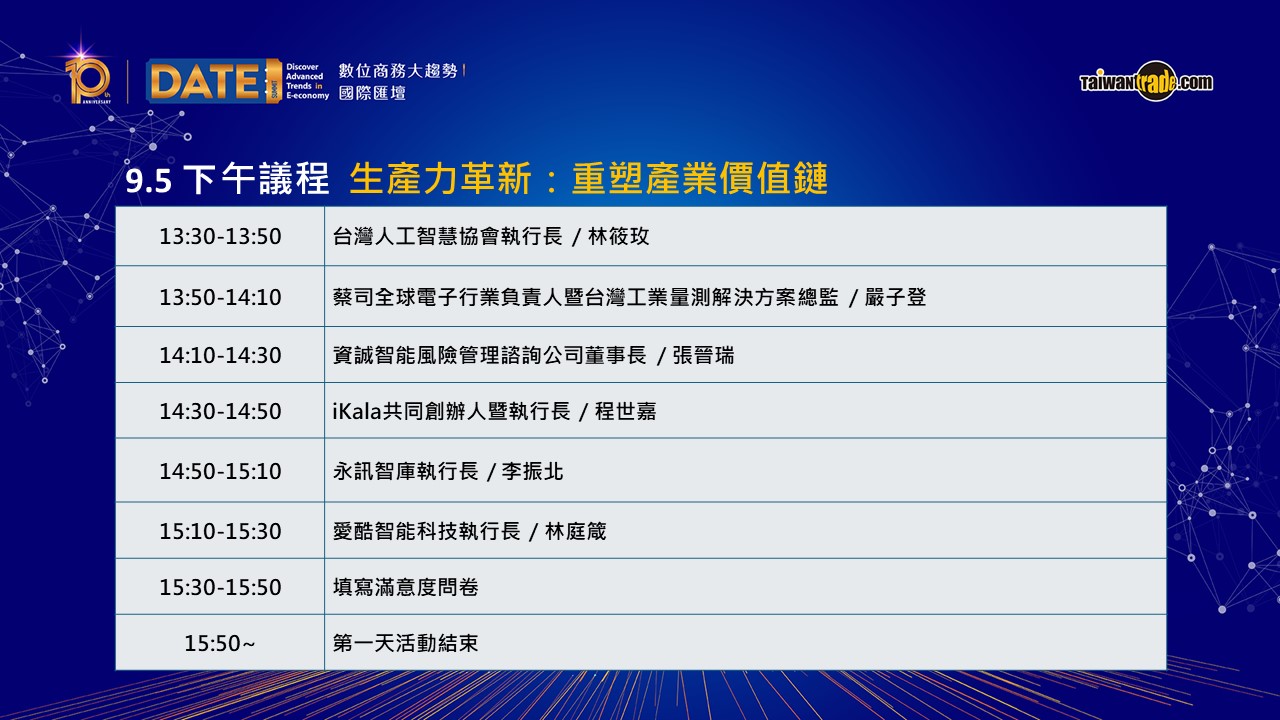 10th ANNIVERSARY

DATE SUMMIT Discover Advanced Trends in E-economy 數位商務大趨勢 國際匯壇

Taiwantrade.com

9.5 下午議程 生產力革新：重塑產業價值鏈

| 13:30-13:50 | 台灣人工智慧協會執行長 / 林筱玫 |
|---|---|
| 13:50-14:10 | 蔡司全球電子行業負責人暨台灣工業量測解決方案總監 / 嚴子登 |
| 14:10-14:30 | 資誠智能風險管理諮詢公司董事長 / 張晉瑞 |
| 14:30-14:50 | iKala共同創辦人暨執行長 / 程世嘉 |
| 14:50-15:10 | 永訊智庫執行長 / 李振北 |
| 15:10-15:30 | 愛酷智能科技執行長 / 林庭箴 |
| 15:30-15:50 | 填寫滿意度問卷 |
| 15:50~ | 第一天活動結束 |